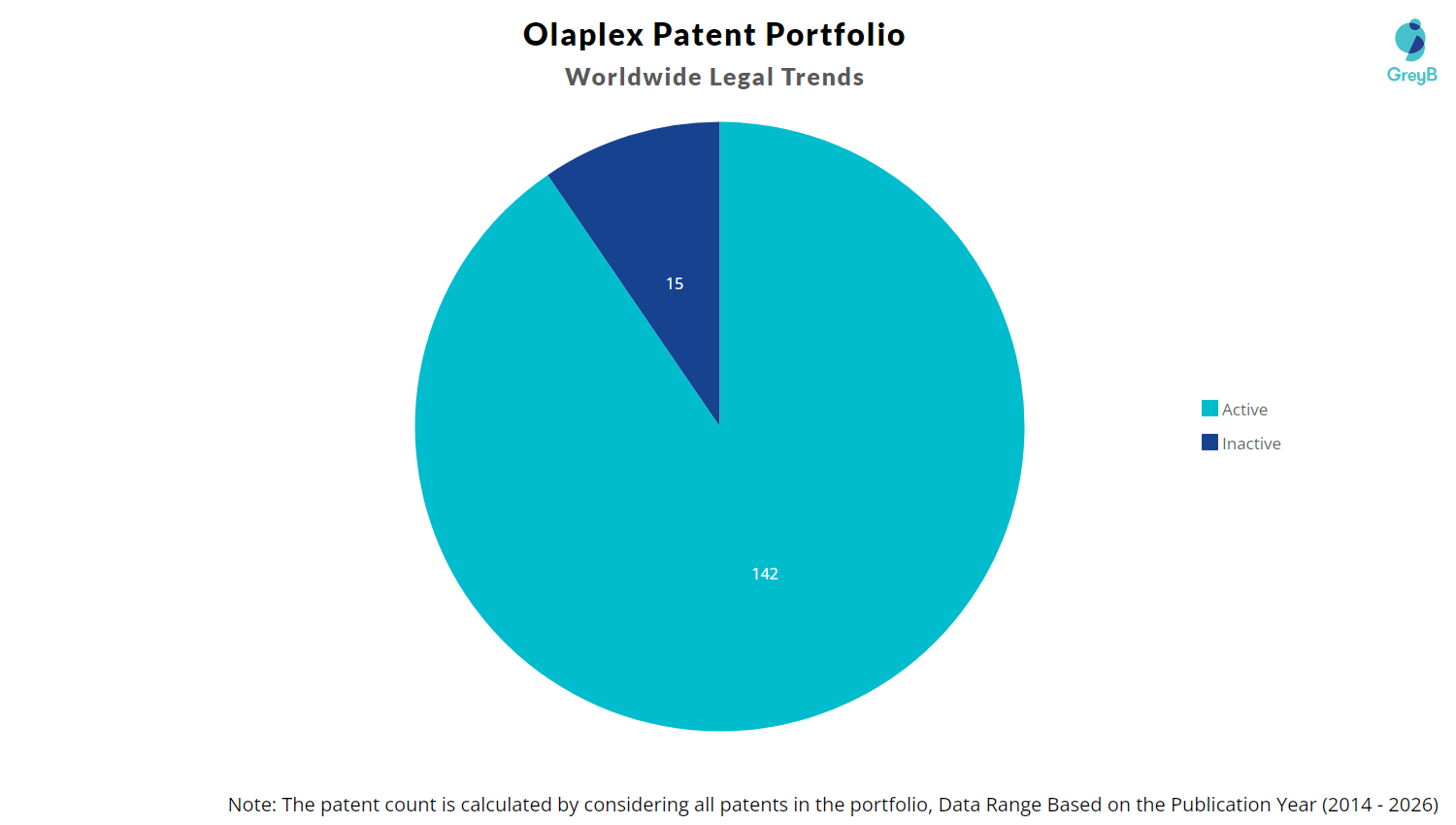 Olaplex Patent Portfolio
Worldwide Legal Trends

GreyB

15

142

Active
Inactive

Note: The patent count is calculated by considering all patents in the portfolio, Data Range Based on the Publication Year (2014 - 2026)